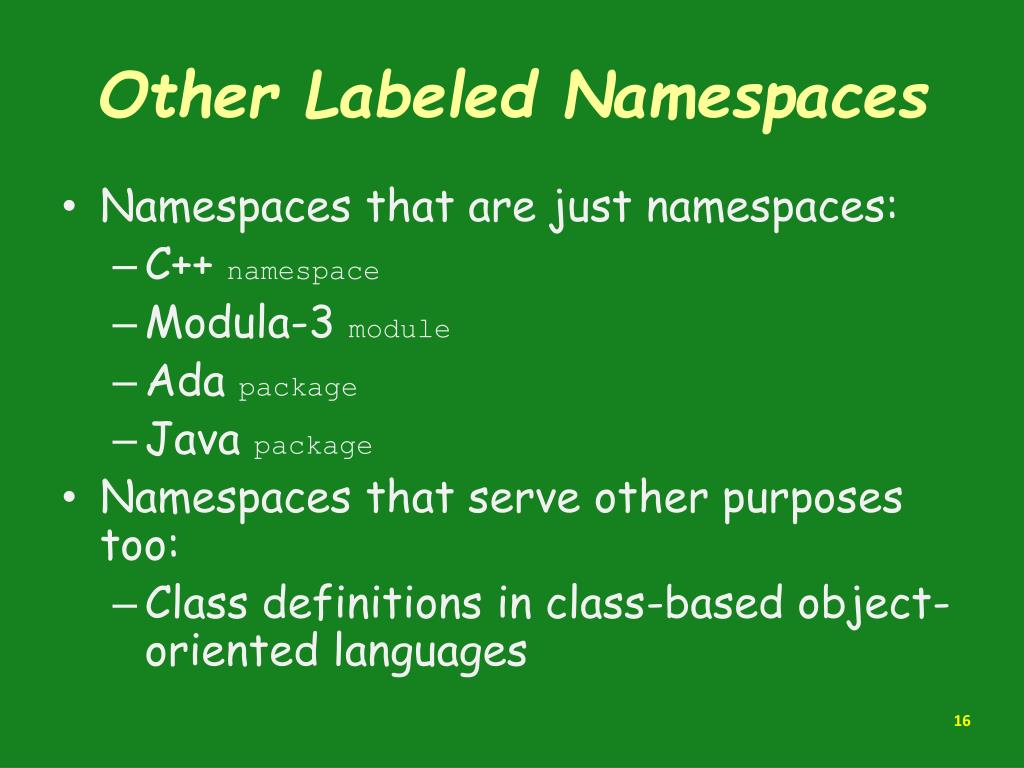 Other Labeled Namespaces

• Namespaces that are just namespaces:
– C++ namespace
– Modula-3 module
– Ada package
– Java package
• Namespaces that serve other purposes too:
– Class definitions in class-based object-oriented languages

16